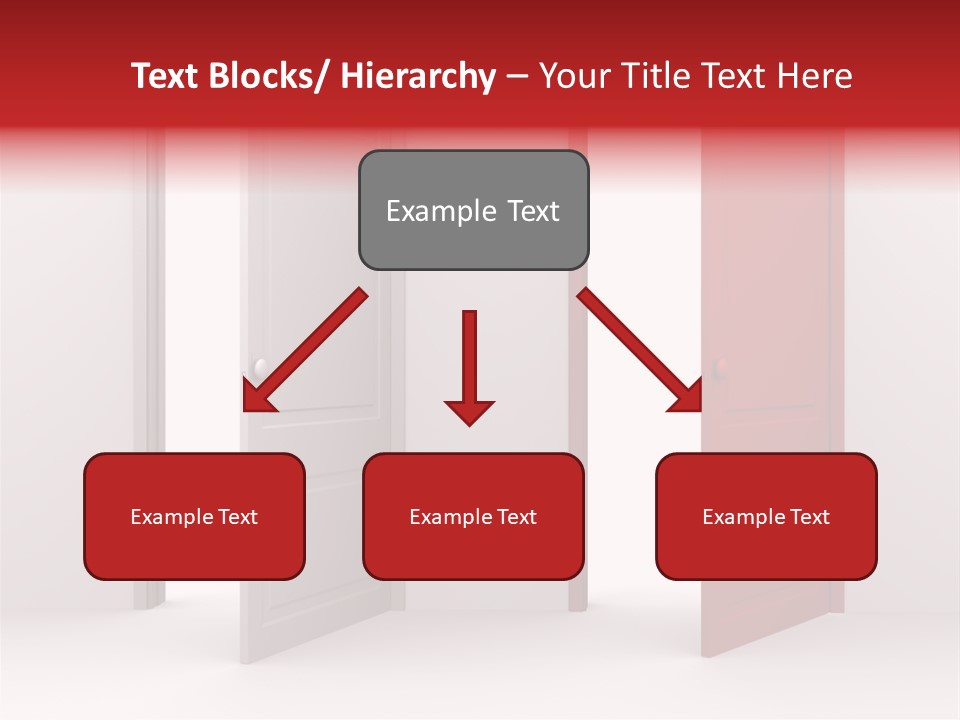 Text Blocks/ Hierarchy – Your Title Text Here

Example Text

Example Text

Example Text

Example Text